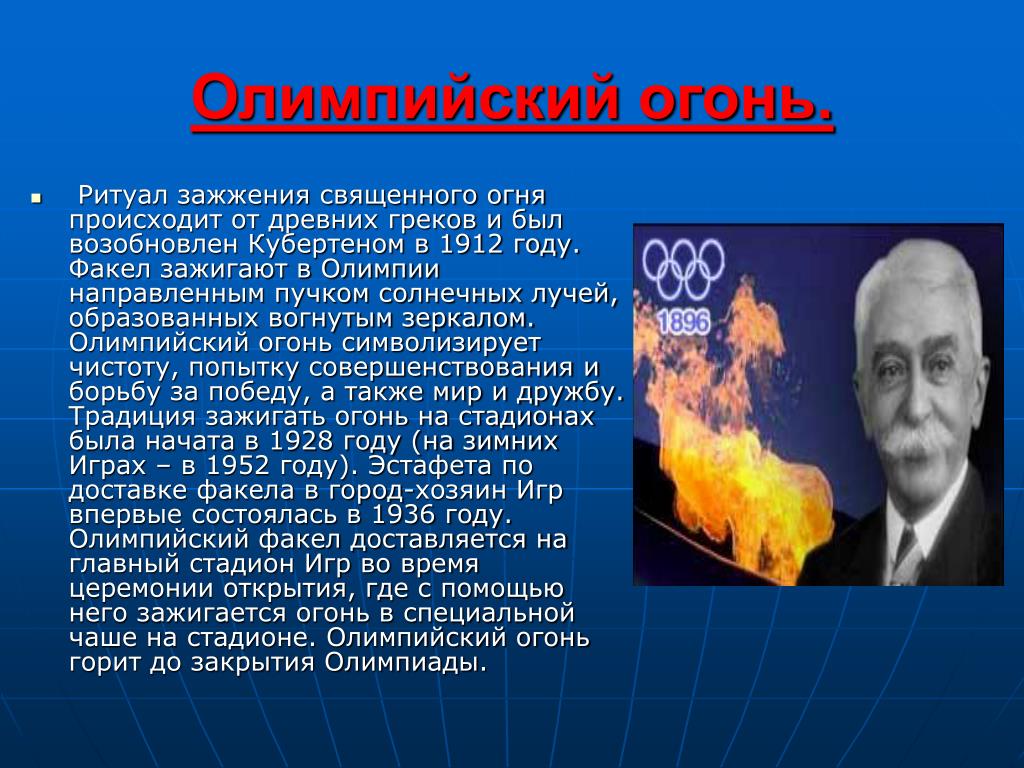 Олимпийский огонь.

Ритуал зажжения священного огня происходит от древних греков и был возобновлен Кубертеном в 1912 году. Факел зажигают в Олимпии направленным пучком солнечных лучей, образованных вогнутым зеркалом. Олимпийский огонь символизирует чистоту, попытку совершенствования и борьбу за победу, а также мир и дружбу. Традиция зажигать огонь на стадионах была начата в 1928 году (на зимних Играх – в 1952 году). Эстафета по доставке факела в город-хозяин Игр впервые состоялась в 1936 году. Олимпийский факел доставляется на главный стадион Игр во время церемонии открытия, где с помощью него зажигается огонь в специальной чаше на стадионе. Олимпийский огонь горит до закрытия Олимпиады.

1896